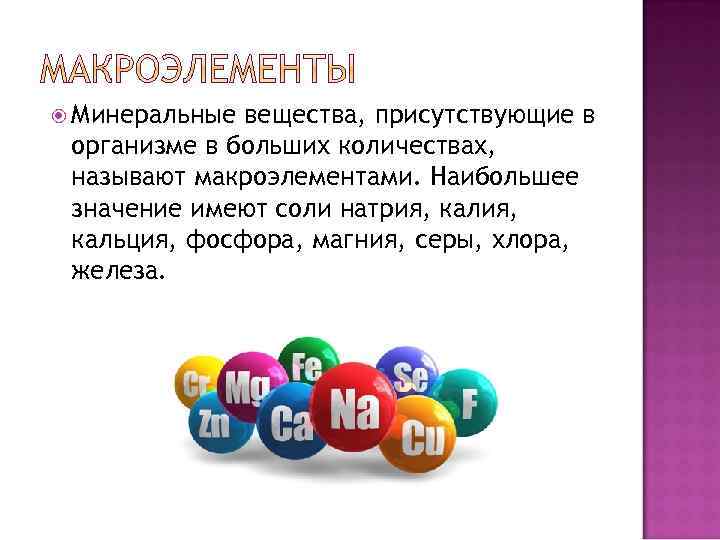 МАКРОЭЛЕМЕНТЫ

Минеральные вещества, присутствующие в организме в больших количествах, называют макроэлементами. Наибольшее значение имеют соли натрия, калия, кальция, фосфора, магния, серы, хлора, железа.

Cr Mg Fe Se F Zn Ca Na Cu